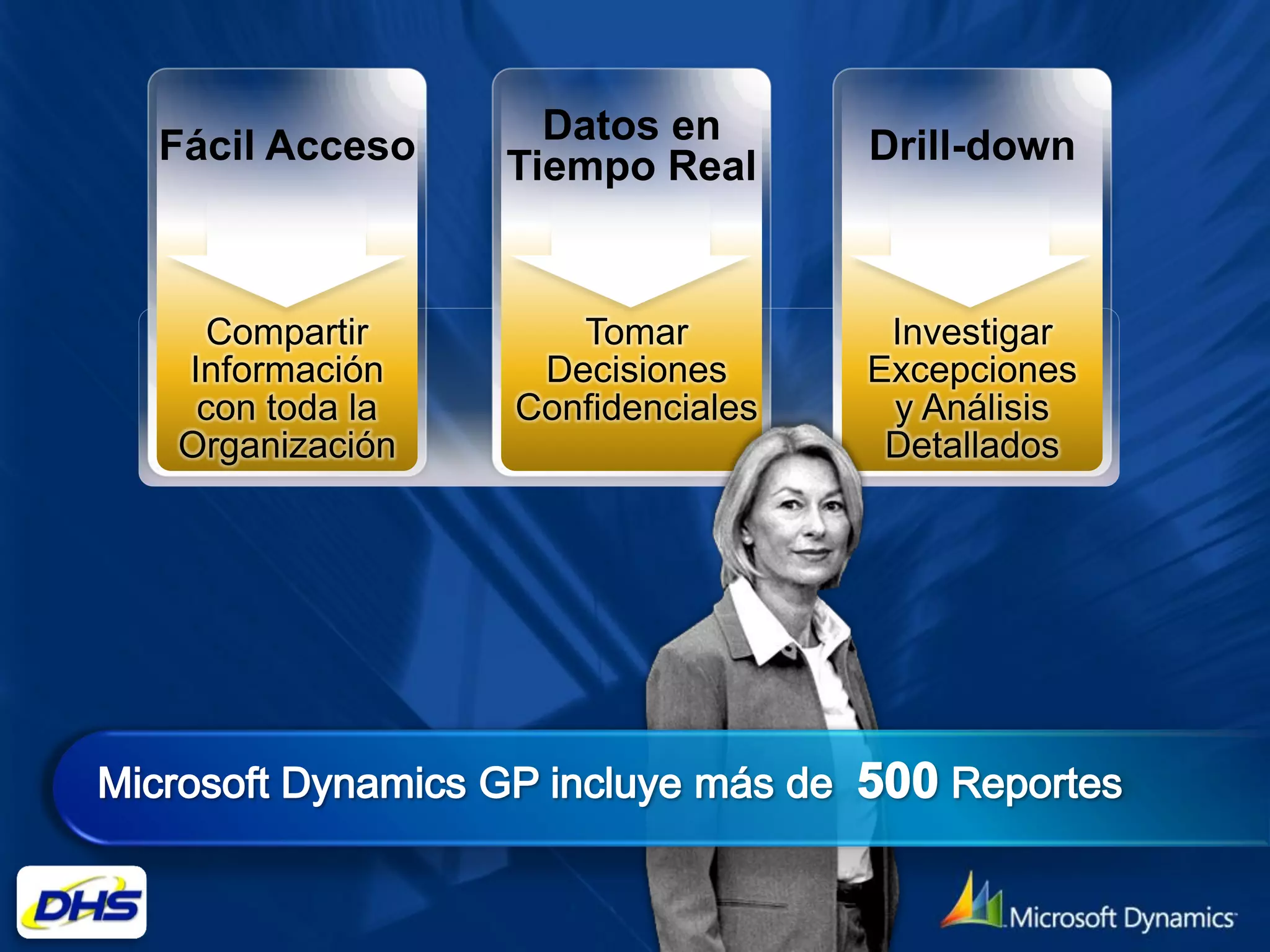 Fácil Acceso

Compartir Información con toda la Organización

Datos en Tiempo Real

Tomar Decisiones Confidenciales

Drill-down

Investigar Excepciones y Análisis Detallados

Microsoft Dynamics GP incluye más de 500 Reportes

DHS

Microsoft Dynamics